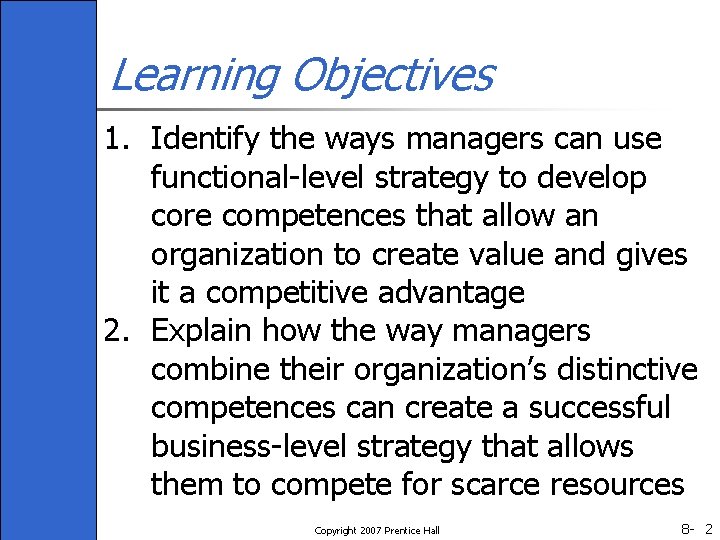 Learning Objectives

1. Identify the ways managers can use functional-level strategy to develop core competences that allow an organization to create value and gives it a competitive advantage
2. Explain how the way managers combine their organization's distinctive competences can create a successful business-level strategy that allows them to compete for scarce resources

Copyright 2007 Prentice Hall

8- 2